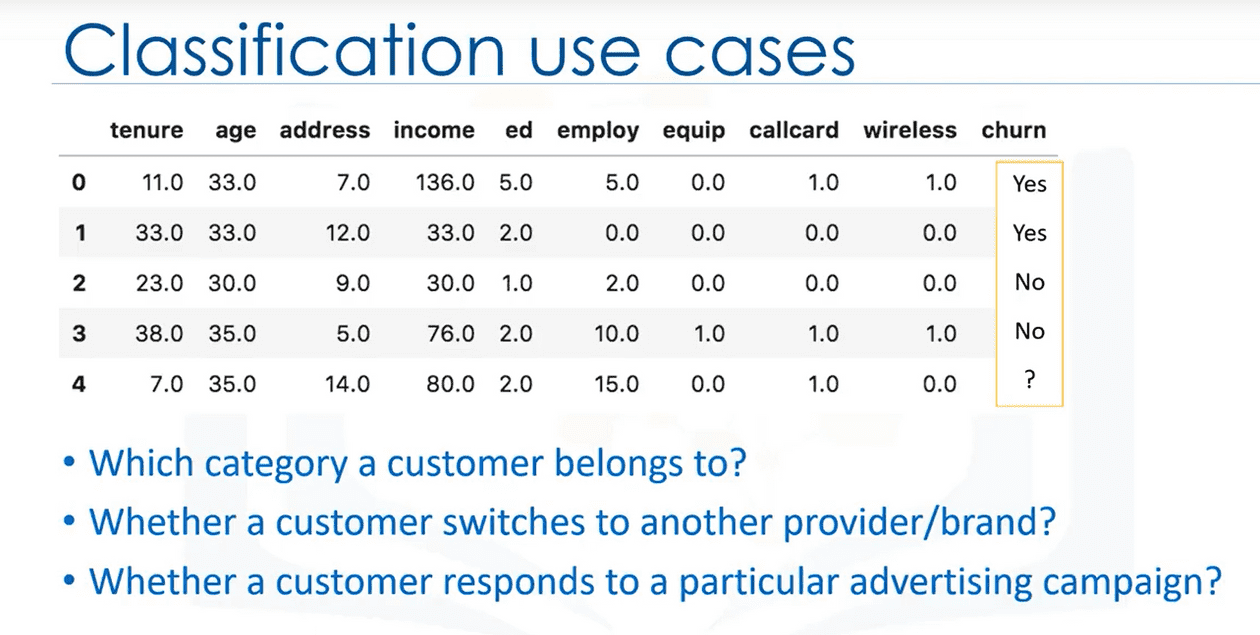 Classification use cases

| | tenure | age | address | income | ed | employ | equip | callcard | wireless | churn |
|---|---|---|---|---|---|---|---|---|---|---|
| 0 | 11.0 | 33.0 | 7.0 | 136.0 | 5.0 | 5.0 | 0.0 | 1.0 | 1.0 | Yes |
| 1 | 33.0 | 33.0 | 12.0 | 33.0 | 2.0 | 0.0 | 0.0 | 0.0 | 0.0 | Yes |
| 2 | 23.0 | 30.0 | 9.0 | 30.0 | 1.0 | 2.0 | 0.0 | 0.0 | 0.0 | No |
| 3 | 38.0 | 35.0 | 5.0 | 76.0 | 2.0 | 10.0 | 1.0 | 1.0 | 1.0 | No |
| 4 | 7.0 | 35.0 | 14.0 | 80.0 | 2.0 | 15.0 | 0.0 | 1.0 | 0.0 | ? |

• Which category a customer belongs to?
• Whether a customer switches to another provider/brand?
• Whether a customer responds to a particular advertising campaign?